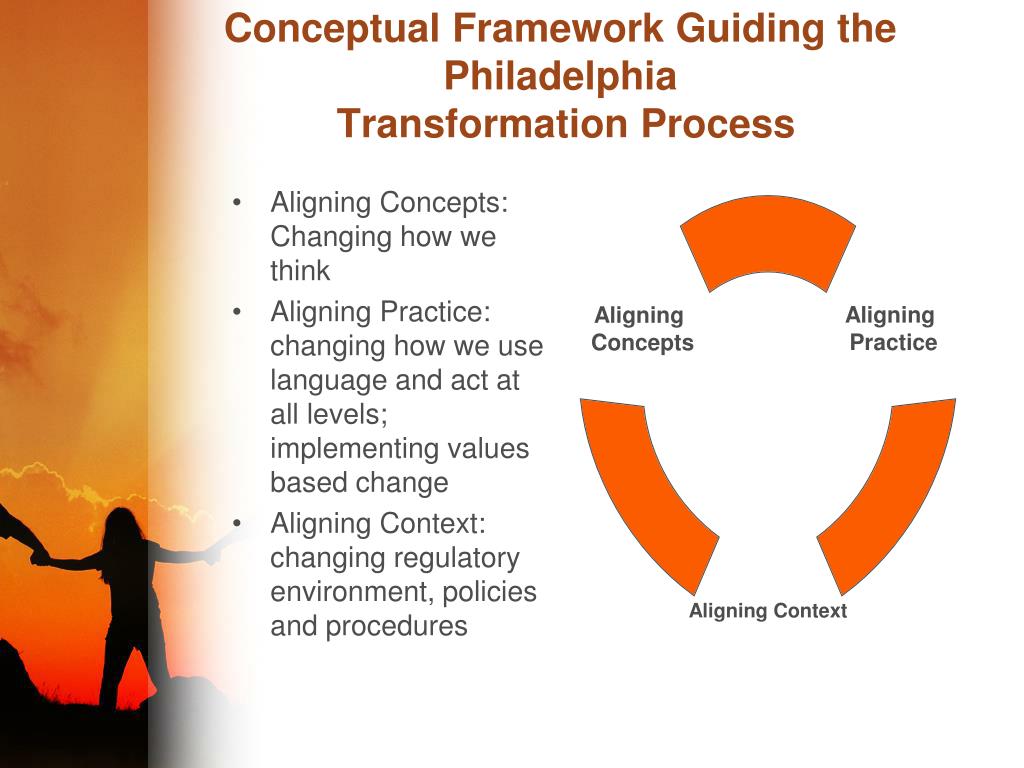 Conceptual Framework Guiding the Philadelphia
Transformation Process

• Aligning Concepts: Changing how we think
• Aligning Practice: changing how we use language and act at all levels; implementing values based change
• Aligning Context: changing regulatory environment, policies and procedures

Aligning Concepts
Aligning Practice
Aligning Context